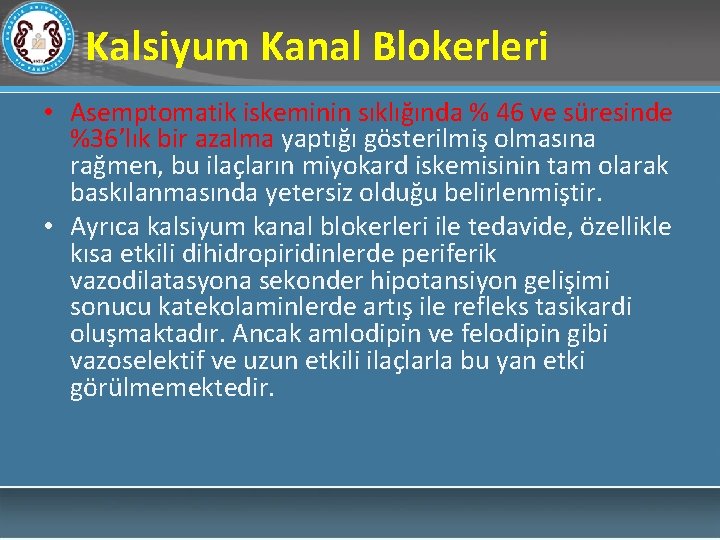 Kalsiyum Kanal Blokerleri

• Asemptomatik iskeminin sıklığında % 46 ve süresinde %36'lık bir azalma yaptığı gösterilmiş olmasına rağmen, bu ilaçların miyokard iskemisinin tam olarak baskılanmasında yetersiz olduğu belirlenmiştir.

• Ayrıca kalsiyum kanal blokerleri ile tedavide, özellikle kısa etkili dihidropiridinlerde periferik vazodilatasyona sekonder hipotansiyon gelişimi sonucu katekolaminlerde artış ile refleks tasikardi oluşmaktadır. Ancak amlodipin ve felodipin gibi vazoselektif ve uzun etkili ilaçlarla bu yan etki görülmemektedir.